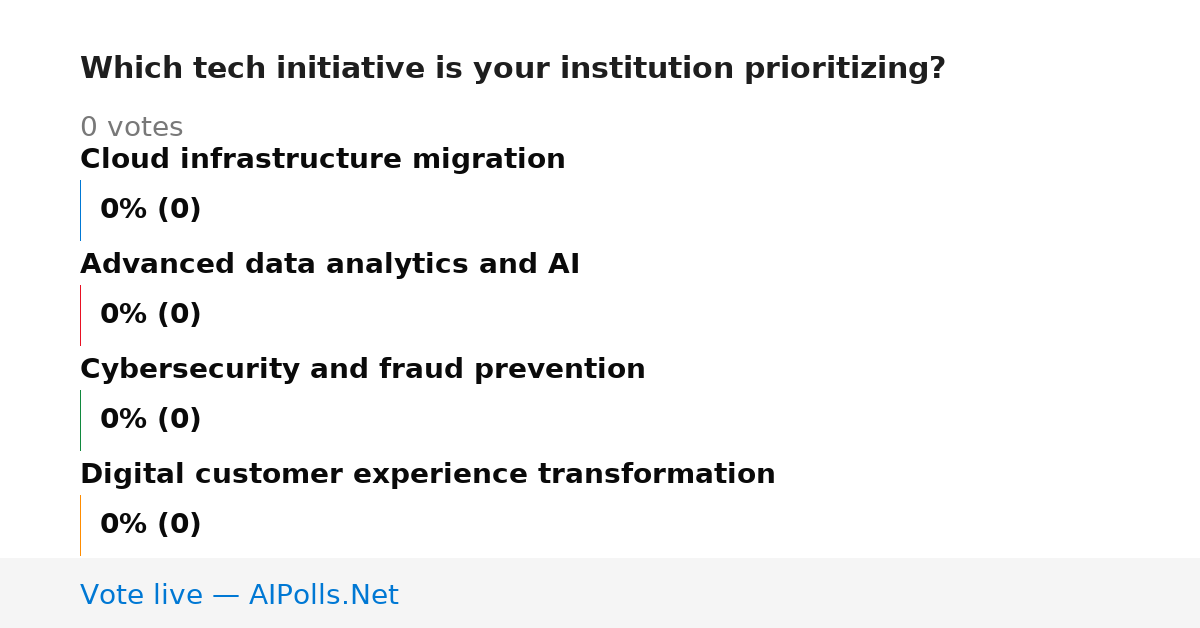 Which tech initiative is your institution prioritizing?

0 votes

Cloud infrastructure migration

0% (0)

Advanced data analytics and AI

0% (0)

Cybersecurity and fraud prevention

0% (0)

Digital customer experience transformation

0% (0)

Vote live — AIPolls.Net